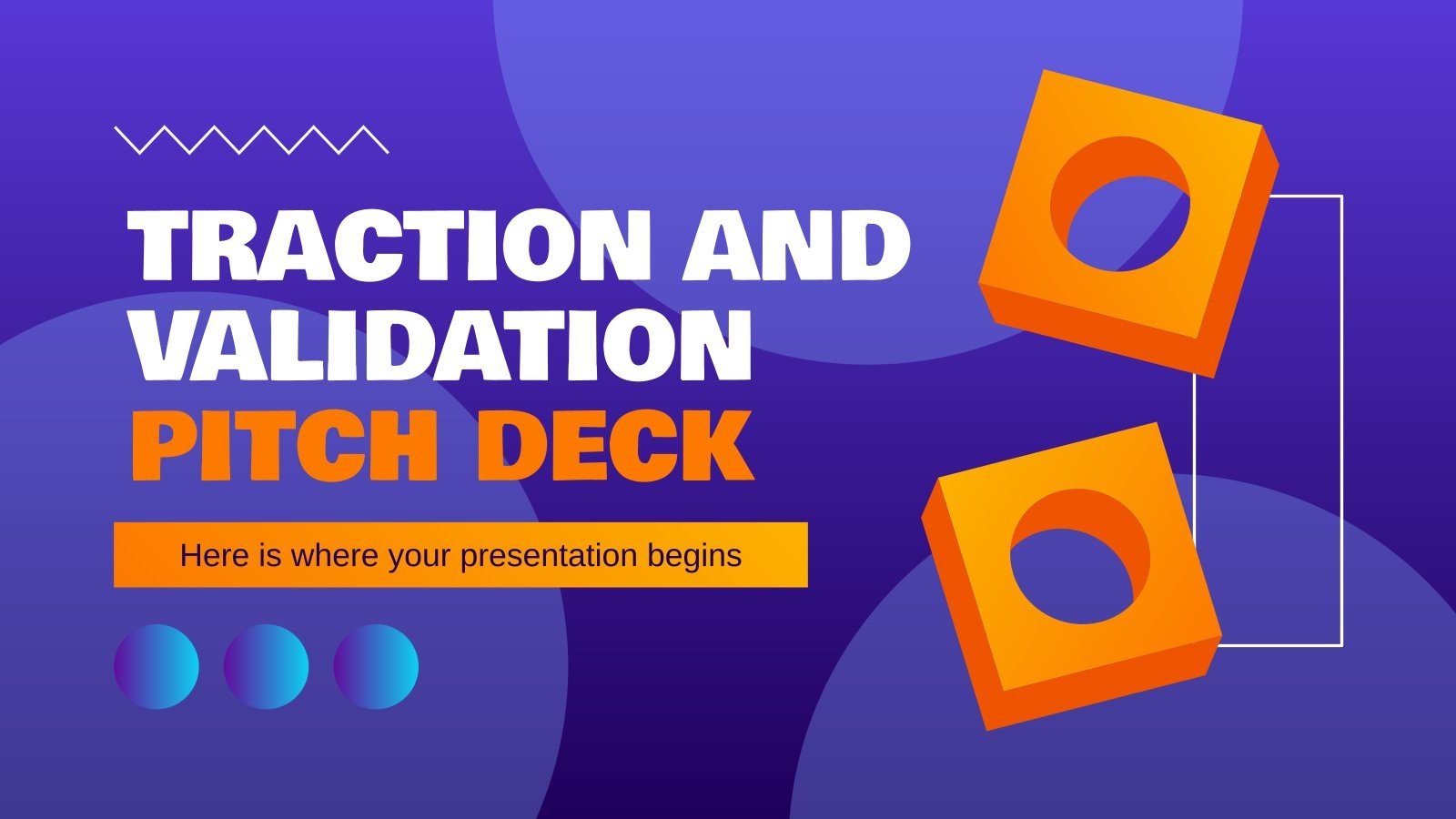 TRACTION AND VALIDATION PITCH DECK

Here is where your presentation begins